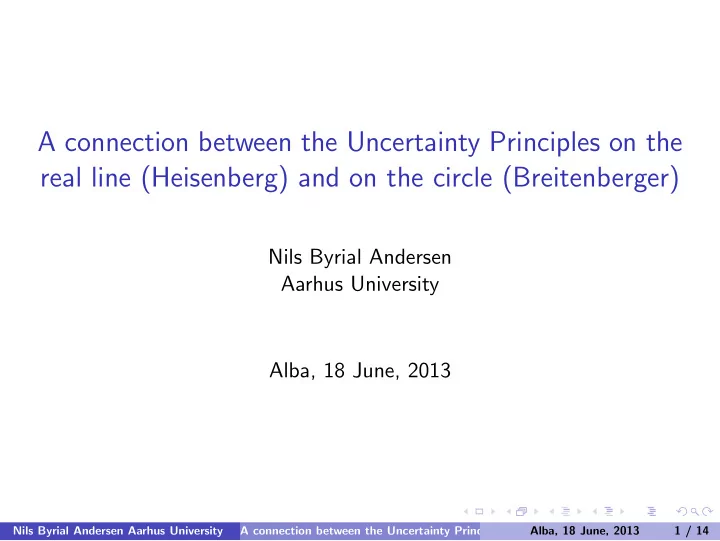 A connection between the Uncertainty Principles on the real line (Heisenberg) and on the circle (Breitenberger)

Nils Byrial Andersen
Aarhus University

Alba, 18 June, 2013

Nils Byrial Andersen Aarhus University A connection between the Uncertainty Princ Alba, 18 June, 2013 1 / 14